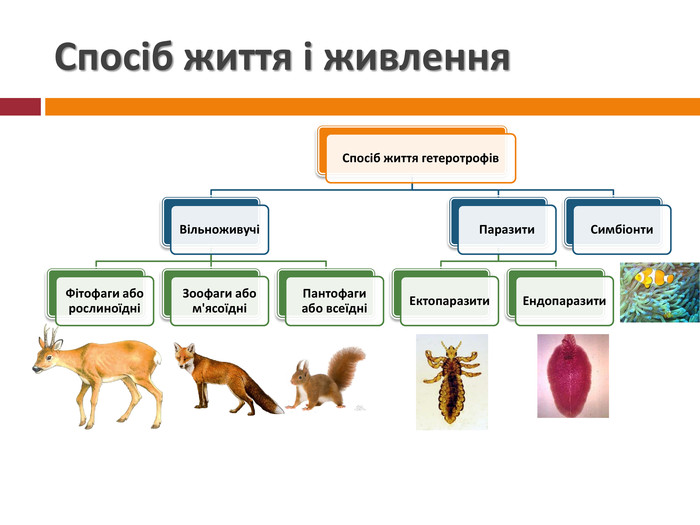 Спосіб життя і живлення

Спосіб життя гетеротрофів

Вільноживучі

Паразити

Симбіонти

Фітофаги або рослиноїдні

Зоофаги або м'ясоїдні

Пантофаги або всеїдні

Ектопаразити

Ендопаразити